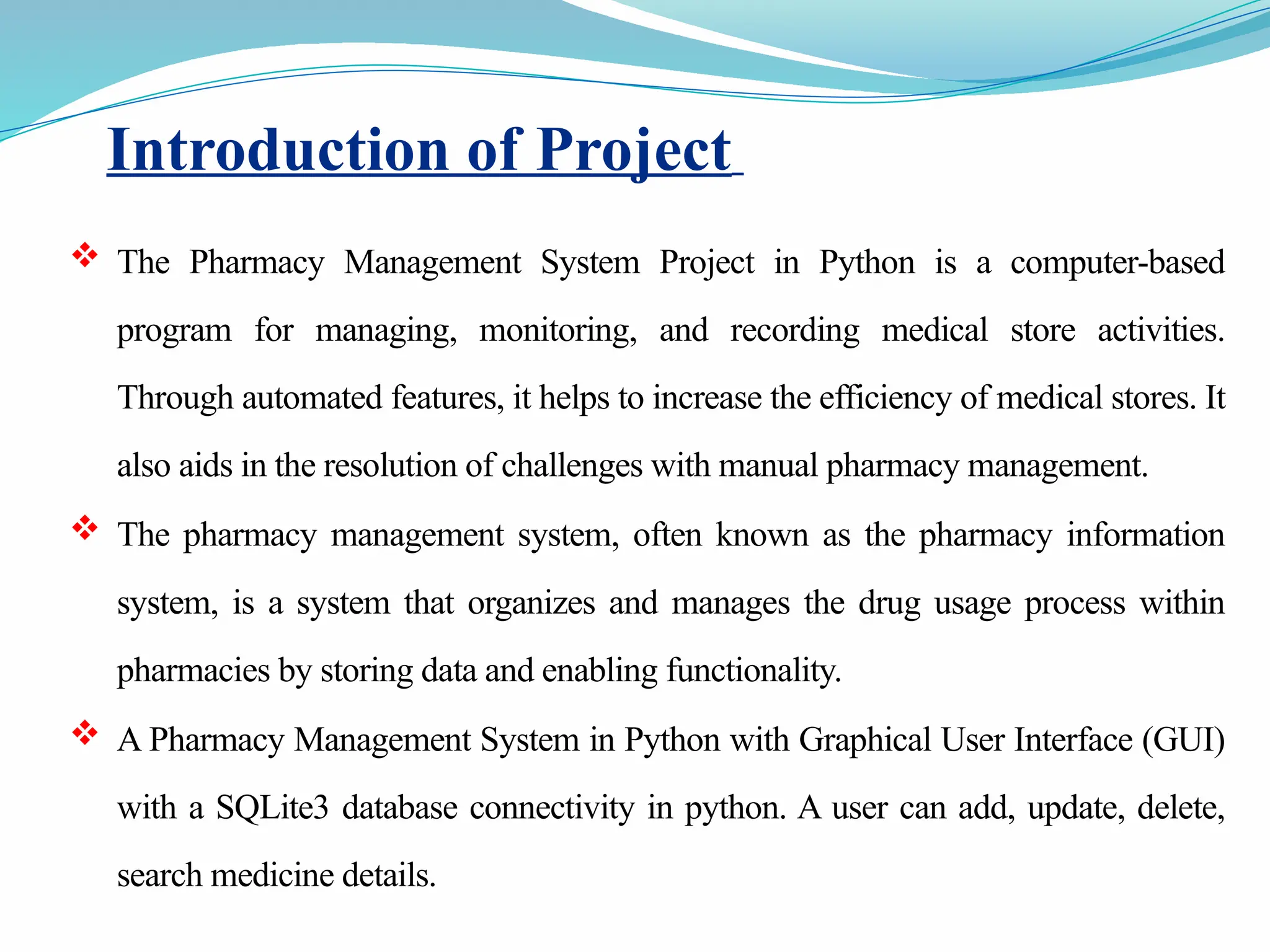 Introduction of Project

❖ The Pharmacy Management System Project in Python is a computer-based program for managing, monitoring, and recording medical store activities. Through automated features, it helps to increase the efficiency of medical stores. It also aids in the resolution of challenges with manual pharmacy management.

❖ The pharmacy management system, often known as the pharmacy information system, is a system that organizes and manages the drug usage process within pharmacies by storing data and enabling functionality.

❖ A Pharmacy Management System in Python with Graphical User Interface (GUI) with a SQLite3 database connectivity in python. A user can add, update, delete, search medicine details.